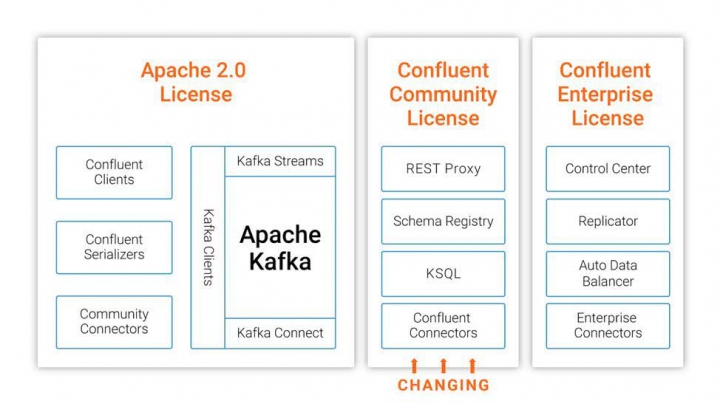 Apache 2.0 License

Confluent Clients

Confluent Serializers

Community Connectors

Kafka Clients

Kafka Streams

Apache Kafka

Kafka Connect

Confluent Community License

REST Proxy

Schema Registry

KSQL

Confluent Connectors

CHANGING

Confluent Enterprise License

Control Center

Replicator

Auto Data Balancer

Enterprise Connectors